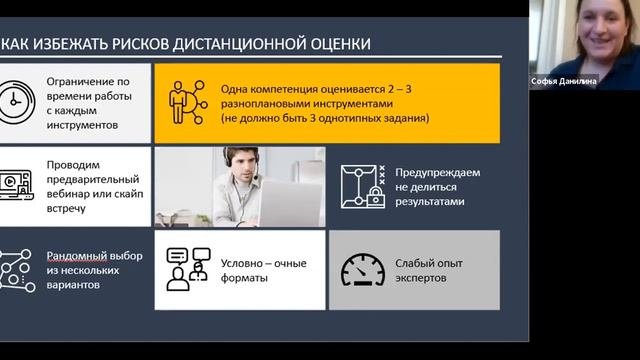 КАК ИЗБЕЖАТЬ РИСКОВ ДИСТАНЦИОННОЙ ОЦЕНКИ

Ограничение по времени работы с каждым инструментов

Одна компетенция оценивается 2 – 3 разноплановыми инструментами (не должно быть 3 однотипных задания)

Проводим предварительный вебинар или скайп встречу

Предупреждаем не делиться результатами

Рандомный выбор из нескольких вариантов

Условно – очные форматы

Слабый опыт экспертов

Софья Данилина